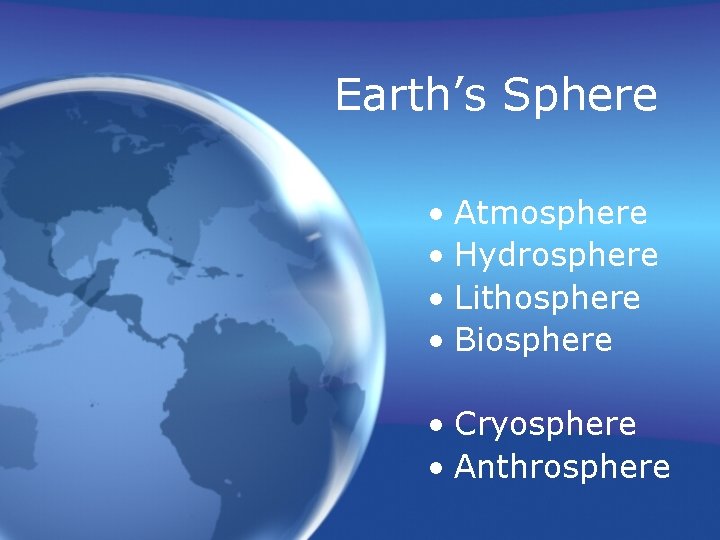 Earth’s Sphere

• Atmosphere
• Hydrosphere
• Lithosphere
• Biosphere

• Cryosphere
• Anthrosphere